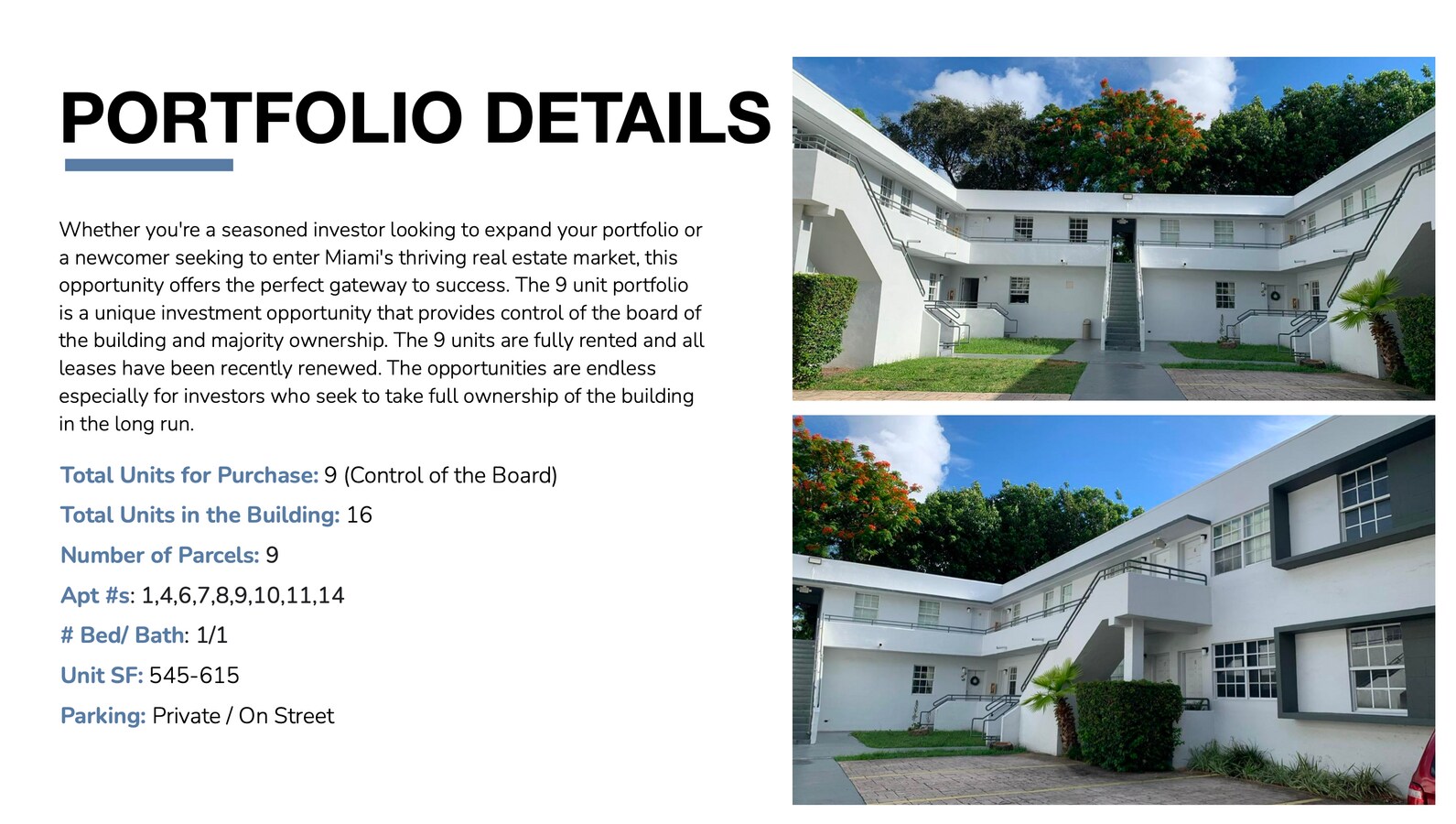 PORTFOLIO DETAILS

Whether you're a seasoned investor looking to expand your portfolio or a newcomer seeking to enter Miami's thriving real estate market, this opportunity offers the perfect gateway to success. The 9 unit portfolio is a unique investment opportunity that provides control of the board of the building and majority ownership. The 9 units are fully rented and all leases have been recently renewed. The opportunities are endless especially for investors who seek to take full ownership of the building in the long run.

Total Units for Purchase: 9 (Control of the Board)

Total Units in the Building: 16

Number of Parcels: 9

Apt #s: 1,4,6,7,8,9,10,11,14

# Bed/ Bath: 1/1

Unit SF: 545-615

Parking: Private / On Street